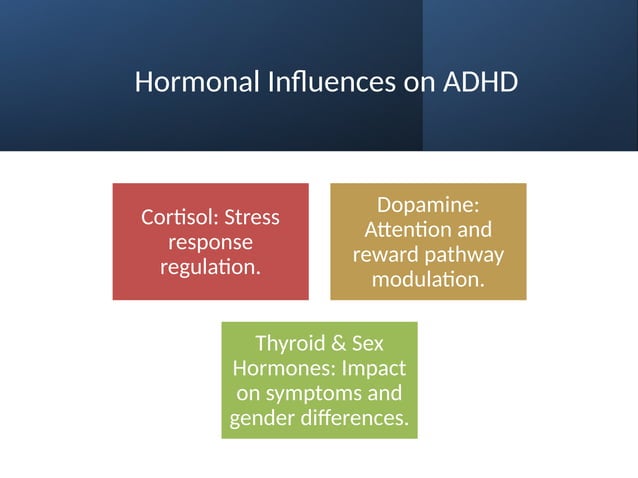 Hormonal Influences on ADHD

Cortisol: Stress response regulation.

Dopamine: Attention and reward pathway modulation.

Thyroid & Sex Hormones: Impact on symptoms and gender differences.